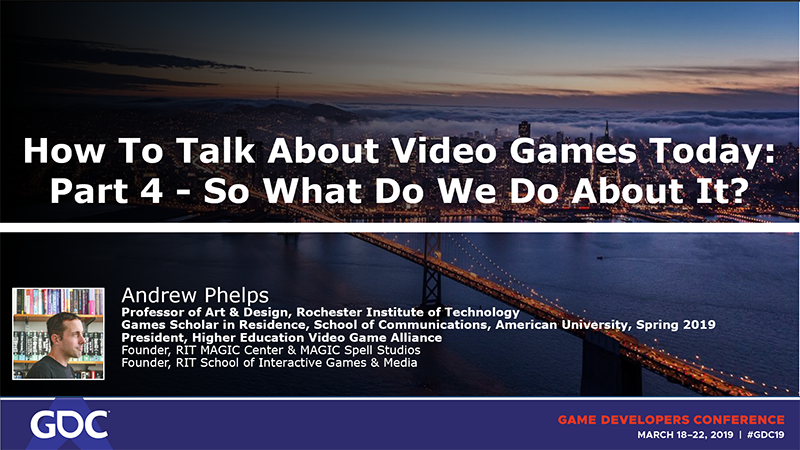 How To Talk About Video Games Today: Part 4 - So What Do We Do About It?

Andrew Phelps
Professor of Art & Design, Rochester Institute of Technology
Games Scholar in Residence, School of Communications, American University, Spring 2019
President, Higher Education Video Game Alliance
Founder, RIT MAGIC Center & MAGIC Spell Studios
Founder, RIT School of Interactive Games & Media

GDC

GAME DEVELOPERS CONFERENCE
MARCH 18–22, 2019 | #GDC19